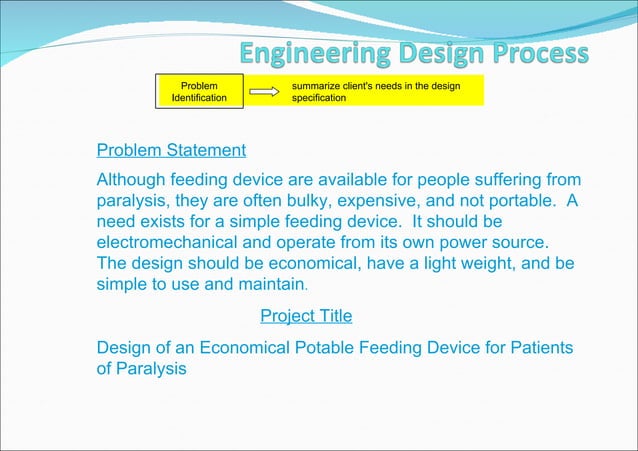 Engineering Design Process

Problem Identification

summarize client's needs in the design specification

Problem Statement

Although feeding device are available for people suffering from paralysis, they are often bulky, expensive, and not portable. A need exists for a simple feeding device. It should be electromechanical and operate from its own power source. The design should be economical, have a light weight, and be simple to use and maintain.

Project Title

Design of an Economical Potable Feeding Device for Patients of Paralysis